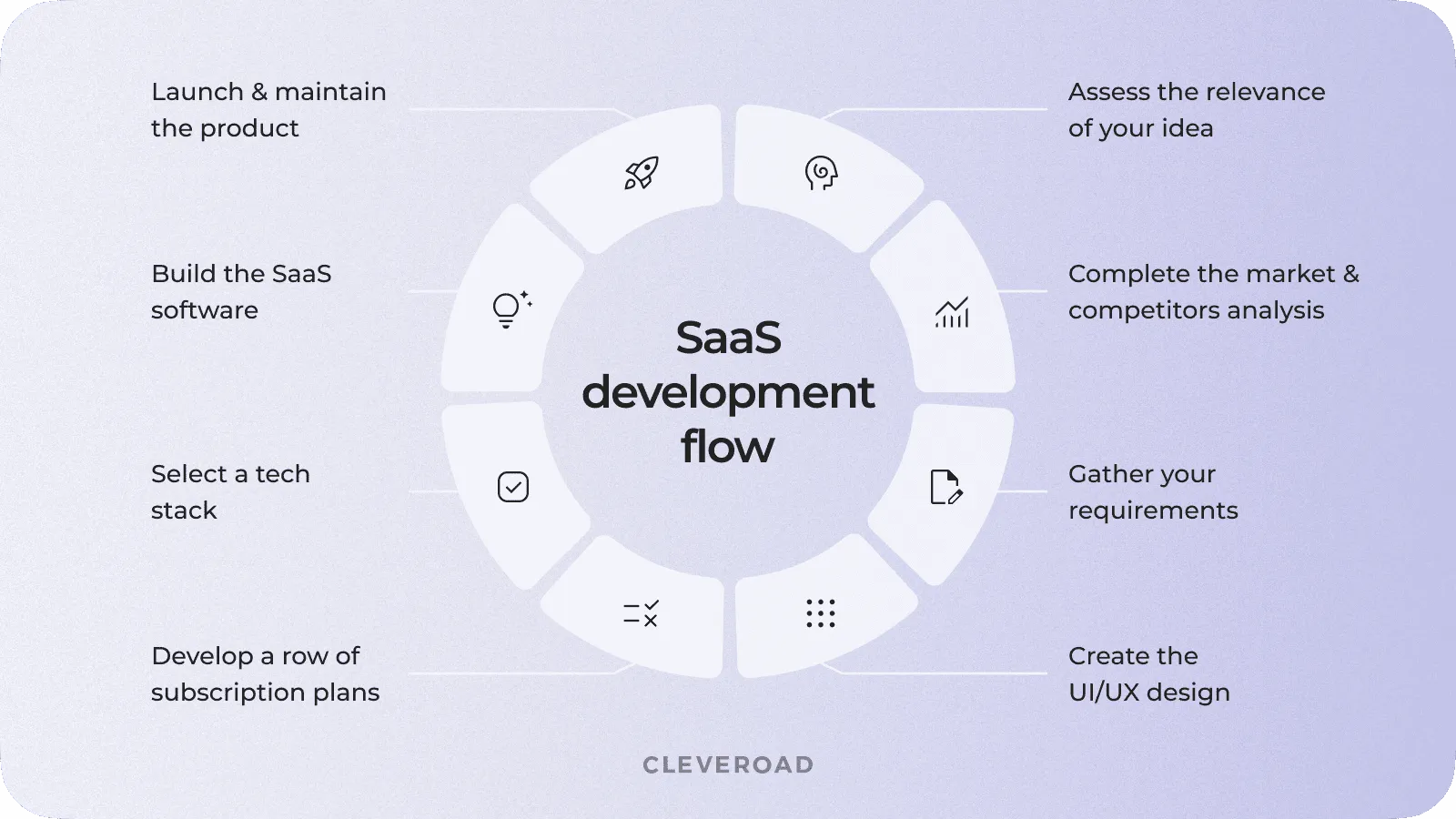 Launch & maintain the product

Build the SaaS software

Select a tech stack

Develop a row of subscription plans

SaaS development flow

Assess the relevance of your idea

Complete the market & competitors analysis

Gather your requirements

Create the UI/UX design

CLEVEROAD